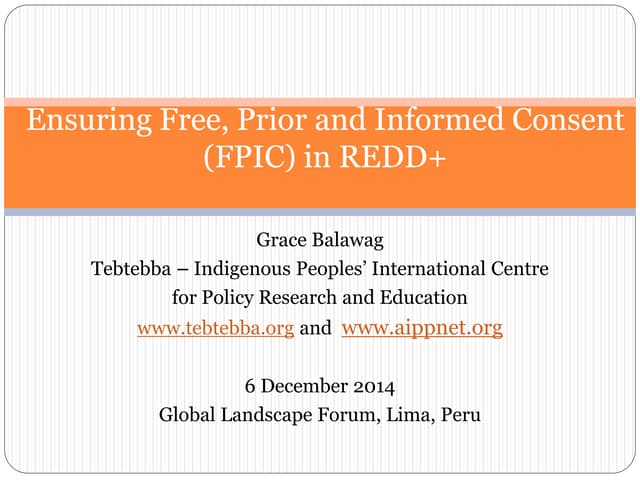 Ensuring Free, Prior and Informed Consent (FPIC) in REDD+

Grace Balawag
Tebtebba – Indigenous Peoples' International Centre for Policy Research and Education
www.tebtebba.org and www.aippnet.org

6 December 2014
Global Landscape Forum, Lima, Peru